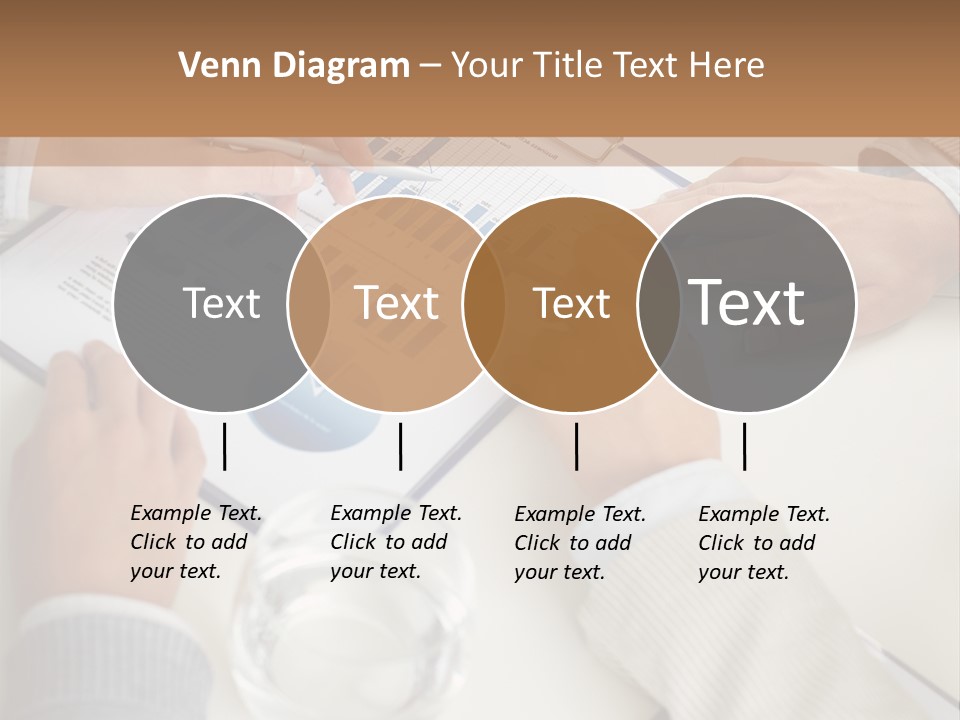 Venn Diagram – Your Title Text Here

Text

Text

Text

Text

Example Text. Click to add your text.

Example Text. Click to add your text.

Example Text. Click to add your text.

Example Text. Click to add your text.